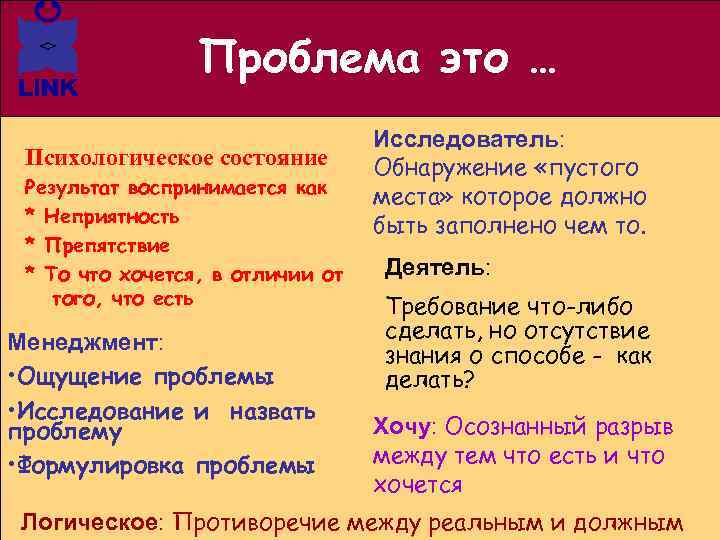 LINK

Проблема это …

Психологическое состояние
Результат воспринимается как
* Неприятность
* Препятствие
* То что хочется, в отличии от того, что есть

Менеджмент:
•Ощущение проблемы
•Исследование и назвать проблему
•Формулировка проблемы

Исследователь: Обнаружение «пустого места» которое должно быть заполнено чем то.

Деятель:
Требование что-либо сделать, но отсутствие знания о способе - как делать?

Хочу: Осознанный разрыв между тем что есть и что хочется

Логическое: Противоречие между реальным и должным